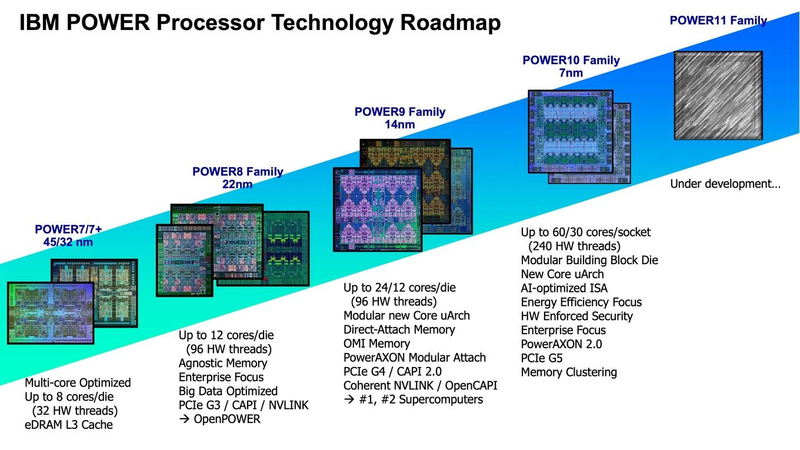 IBM POWER Processor Technology Roadmap

POWER7/7+
45/32 nm

Multi-core Optimized
Up to 8 cores/die
(32 HW threads)
eDRAM L3 Cache

POWER8 Family
22nm

Up to 12 cores/die
(96 HW threads)
Agnostic Memory
Enterprise Focus
Big Data Optimized
PCIe G3 / CAPI / NVLINK
→ OpenPOWER

POWER9 Family
14nm

Up to 24/12 cores/die
(96 HW threads)
Modular new Core uArch
Direct-Attach Memory
OMI Memory
PowerAXON Modular Attach
PCIe G4 / CAPI 2.0
Coherent NVLINK / OpenCAPI
→ #1, #2 Supercomputers

POWER10 Family
7nm

Up to 60/30 cores/socket
(240 HW threads)
Modular Building Block Die
New Core uArch
AI-optimized ISA
Energy Efficiency Focus
HW Enforced Security
Enterprise Focus
PowerAXON 2.0
PCIe G5
Memory Clustering

POWER11 Family

Under development…